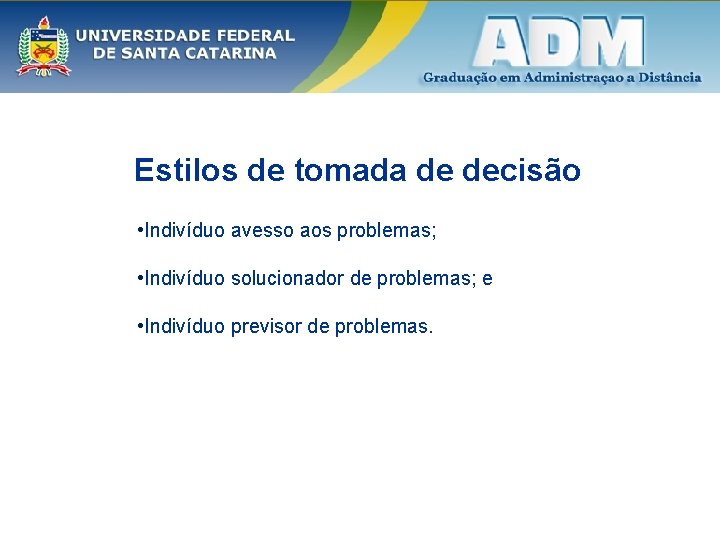 UNIVERSIDADE FEDERAL DE SANTA CATARINA

ADM
Graduação em Administraçao a Distância

Estilos de tomada de decisão

•Indivíduo avesso aos problemas;

•Indivíduo solucionador de problemas; e

•Indivíduo previsor de problemas.